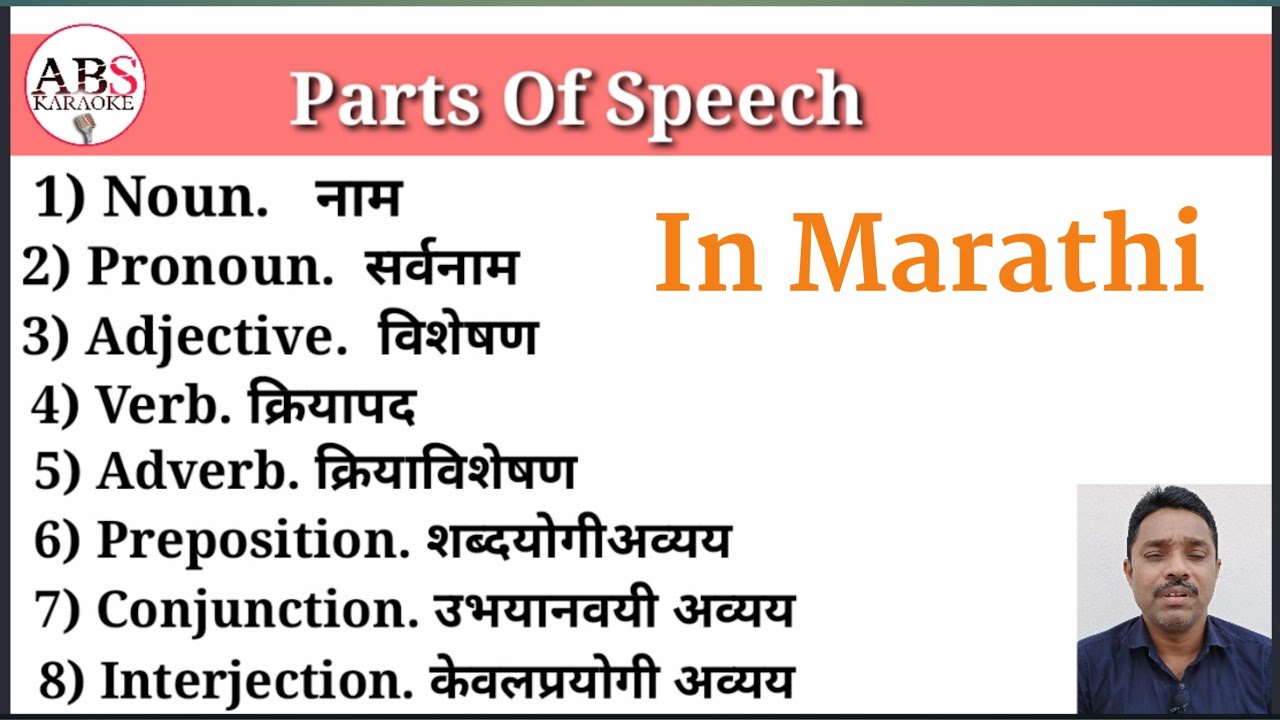 ABS
KARAOKE

Parts Of Speech

1) Noun. नाम
2) Pronoun. सर्वनाम
3) Adjective. विशेषण
4) Verb. क्रियापद
5) Adverb. क्रियाविशेषण
6) Preposition. शब्दयोगीअव्यय
7) Conjunction. उभयानवयी अव्यय
8) Interjection. केवलप्रयोगी अव्यय

In Marathi